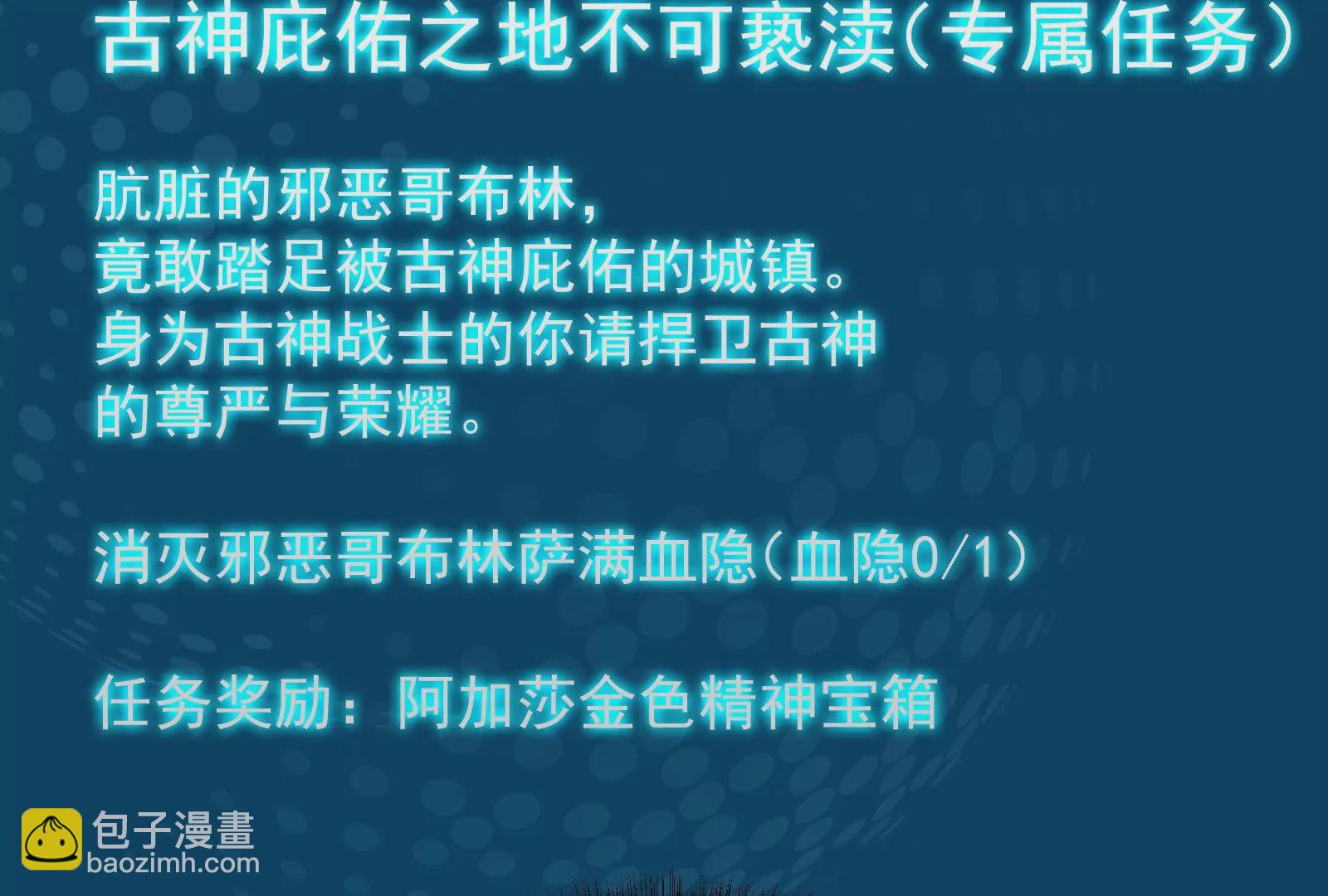 古神庇佑之地不可亵渎(专属任务)

肮脏的邪恶哥布林，
竟敢踏足被古神庇佑的城镇。
身为古神战士的你请捍卫古神
的尊严与荣耀。

消灭邪恶哥布林萨满血隐(血隐0/1)

任务奖励：阿加莎金色精神宝箱

包子漫畫
baozimh.com